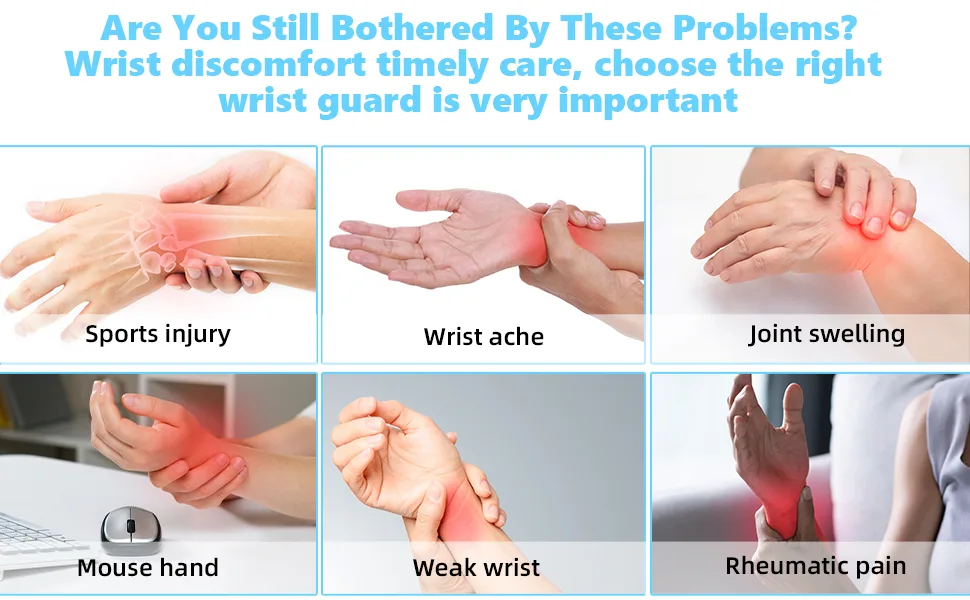 Are You Still Bothered By These Problems?
Wrist discomfort timely care, choose the right wrist guard is very important

Sports injury

Wrist ache

Joint swelling

Mouse hand

Weak wrist

Rheumatic pain